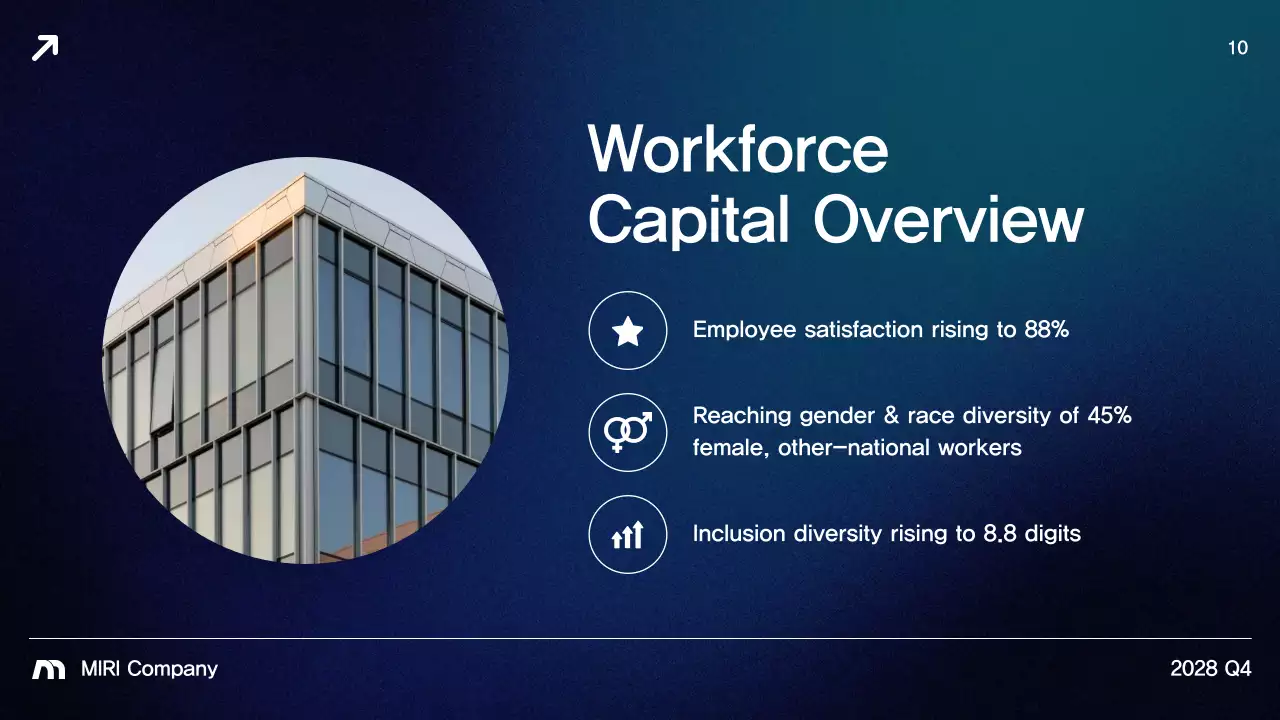 10

Workforce Capital Overview

Employee satisfaction rising to 88%

Reaching gender & race diversity of 45% female, other-national workers

Inclusion diversity rising to 8.8 digits

MIRI Company

2028 Q4